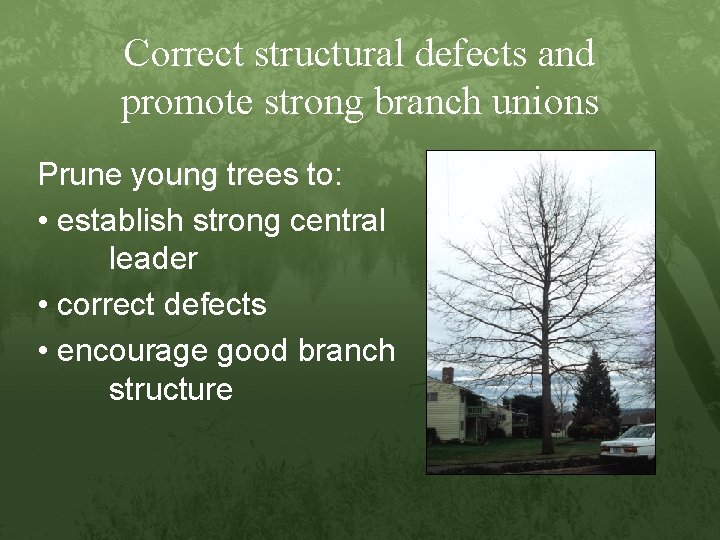 Correct structural defects and promote strong branch unions

Prune young trees to:

• establish strong central leader

• correct defects

• encourage good branch structure